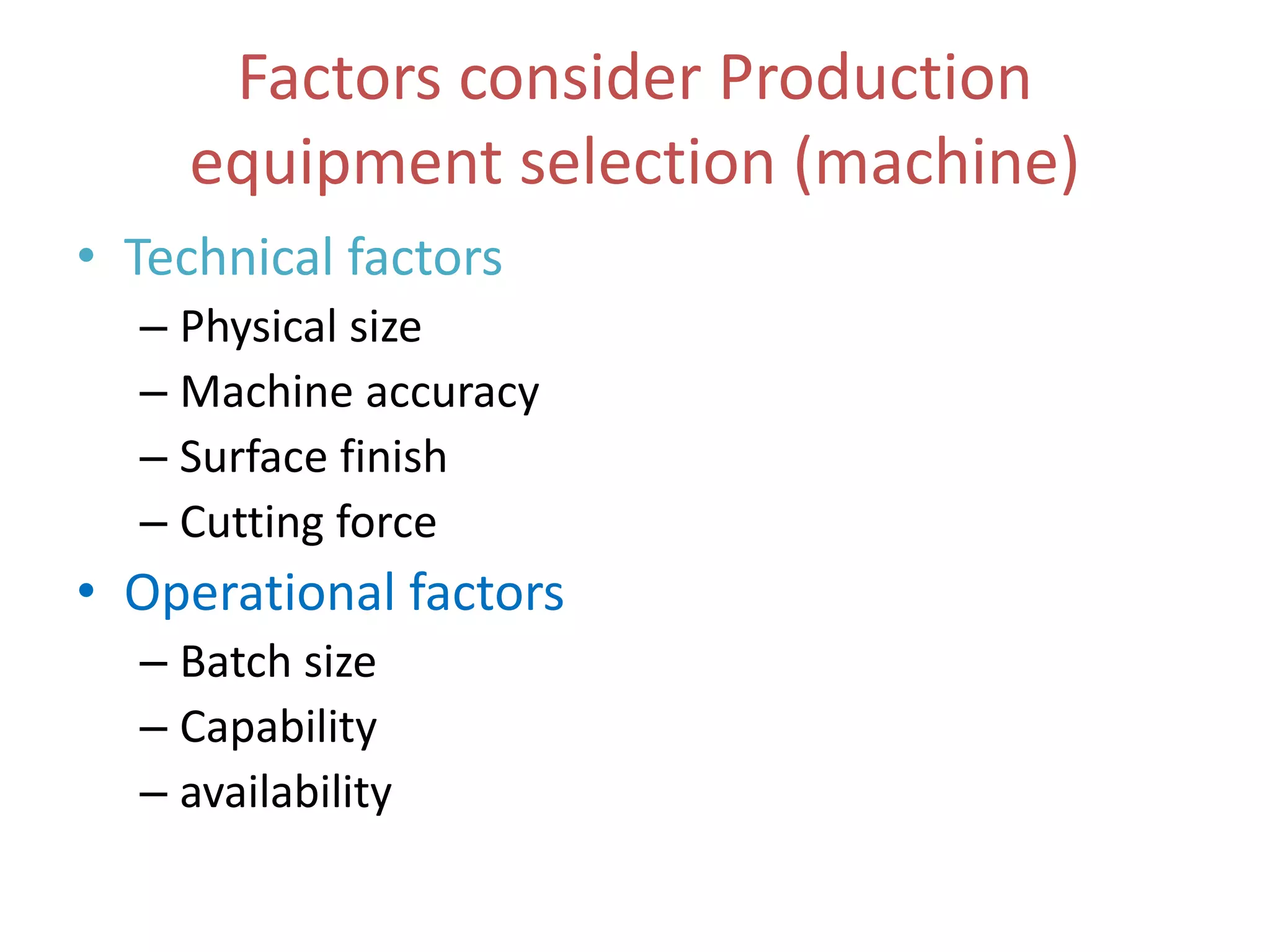 Factors consider Production equipment selection (machine)

• Technical factors
– Physical size
– Machine accuracy
– Surface finish
– Cutting force
• Operational factors
– Batch size
– Capability
– availability